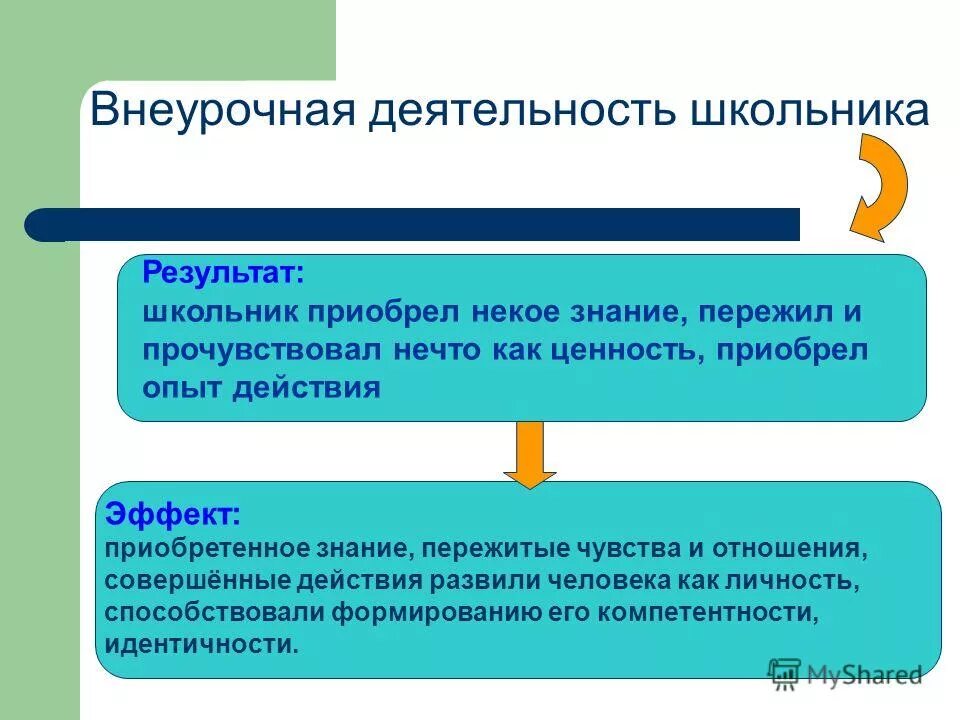 Внеурочная деятельность школьника

Результат:
школьник приобрел некое знание, пережил и прочувствовал нечто как ценность, приобрел опыт действия

Эффект:
приобретенное знание, пережитые чувства и отношения, совершённые действия развили человека как личность, способствовали формированию его компетентности, идентичности.

MyShared